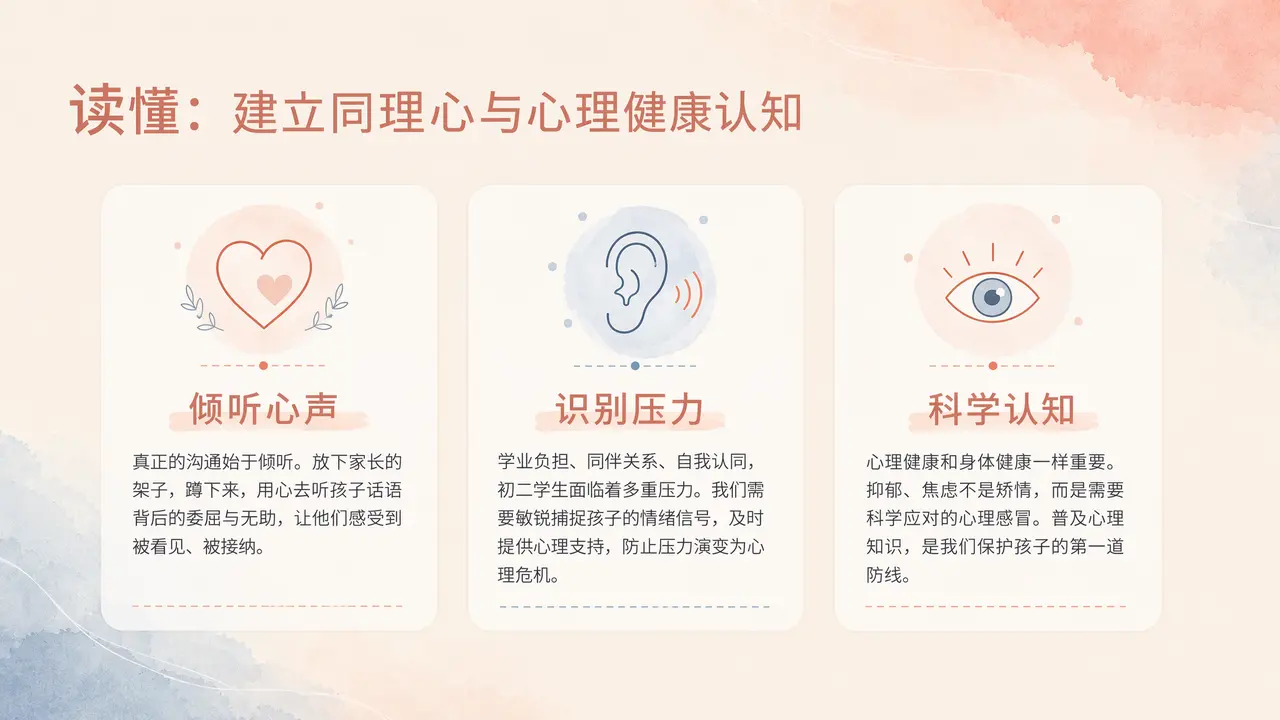 读懂：建立同理心与心理健康认知

倾听心声

真正的沟通始于倾听。放下家长的架子，蹲下来，用心去听孩子话语背后的委屈与无助，让他们感受到被看见、被接纳。

识别压力

学业负担、同伴关系、自我认同，初二学生面临着多重压力。我们需要敏锐捕捉孩子的情绪信号，及时提供心理支持，防止压力演变为心理危机。

科学认知

心理健康和身体健康一样重要。抑郁、焦虑不是矫情，而是需要科学应对的心理感冒。普及心理知识，是我们保护孩子的第一道防线。